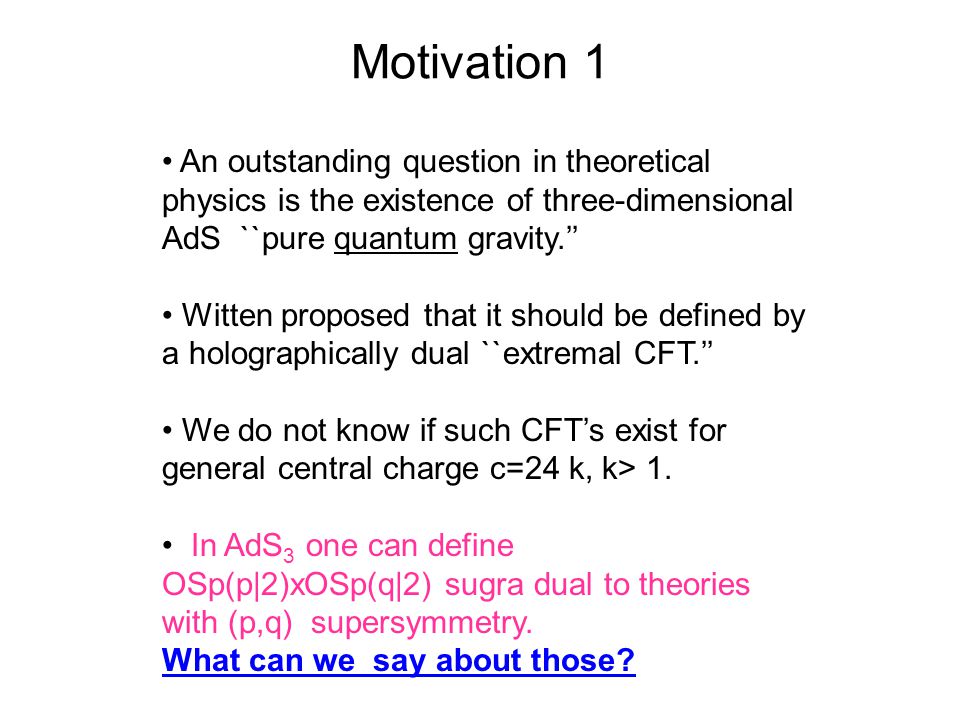 Motivation 1

• An outstanding question in theoretical physics is the existence of three-dimensional AdS ``pure quantum gravity.''

• Witten proposed that it should be defined by a holographically dual ``extremal CFT.''

• We do not know if such CFT's exist for general central charge c=24 k, k> 1.

• In $AdS_3$ one can define OSp(p|2)xOSp(q|2) sugra dual to theories with (p,q) supersymmetry.
What can we say about those?